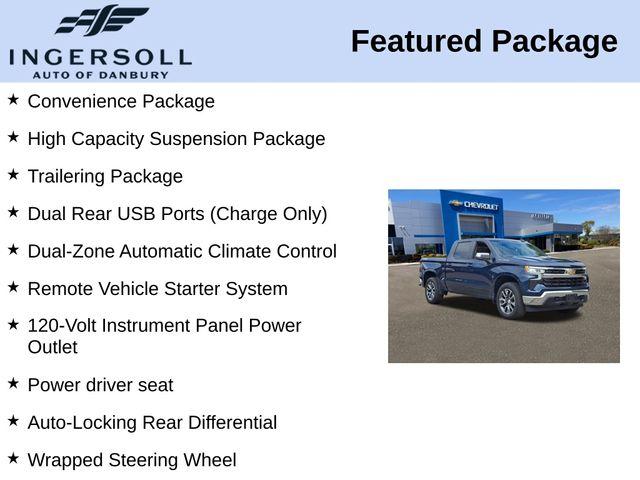 INGERSOLL
AUTO OF DANBURY

Featured Package

★ Convenience Package

★ High Capacity Suspension Package

★ Trailering Package

★ Dual Rear USB Ports (Charge Only)

★ Dual-Zone Automatic Climate Control

★ Remote Vehicle Starter System

★ 120-Volt Instrument Panel Power Outlet

★ Power driver seat

★ Auto-Locking Rear Differential

★ Wrapped Steering Wheel

CHEVROLET